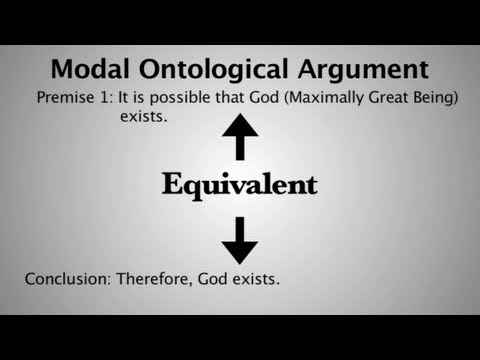 Modal Ontological Argument

Premise 1: It is possible that God (Maximally Great Being) exists.

Equivalent

Conclusion: Therefore, God exists.